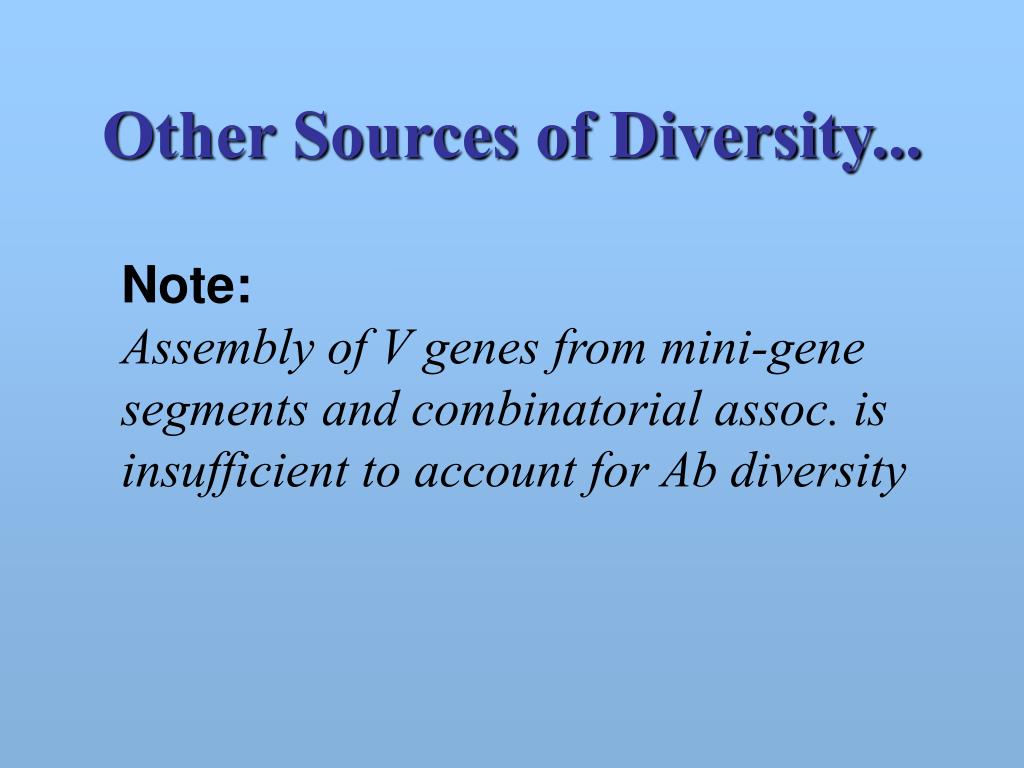 Other Sources of Diversity...

Note:
Assembly of V genes from mini-gene segments and combinatorial assoc. is insufficient to account for Ab diversity